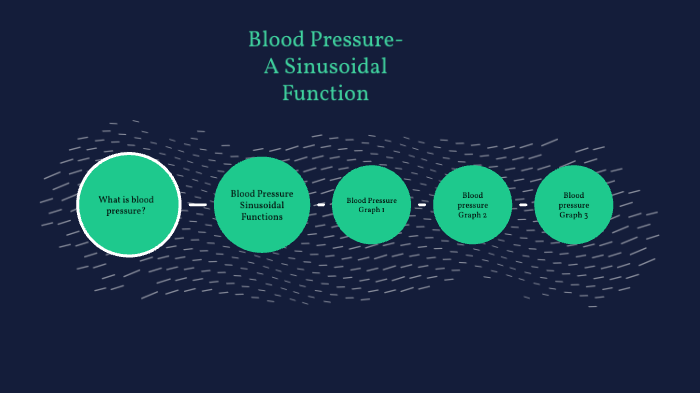 Blood Pressure-
A Sinusoidal
Function

What is blood pressure?

Blood Pressure Sinusoidal Functions

Blood Pressure Graph 1

Blood pressure Graph 2

Blood pressure Graph 3